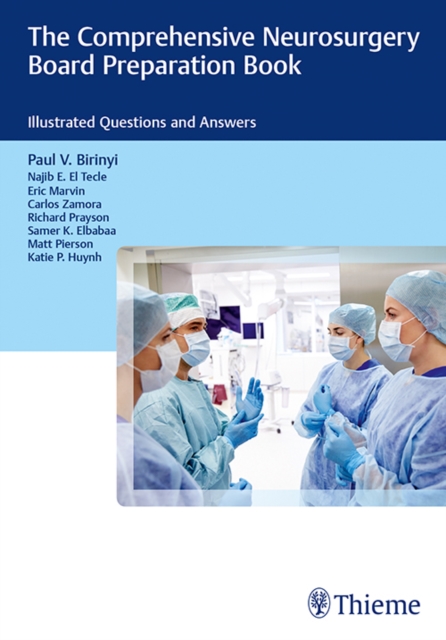 The Comprehensive Neurosurgery Board Preparation Book

Illustrated Questions and Answers

Paul V. Birinyi
Najib E. El Tecle
Eric Marvin
Carlos Zamora
Richard Prayson
Samer K. Elbabaa
Matt Pierson
Katie P. Huynh

Thieme